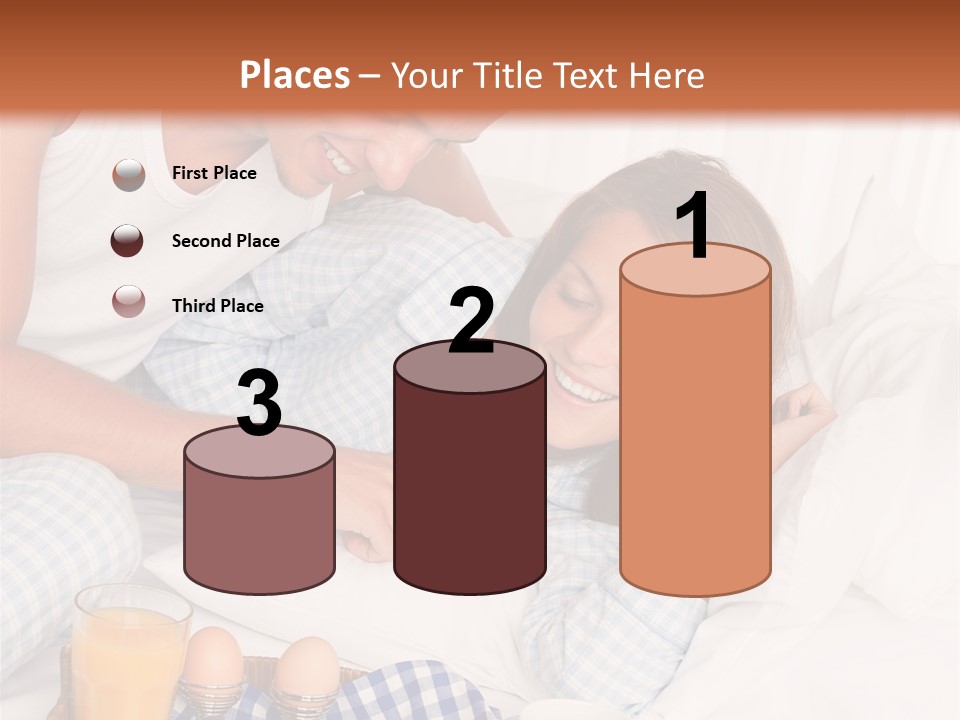 Places – Your Title Text Here

First Place

Second Place

Third Place

3

2

1